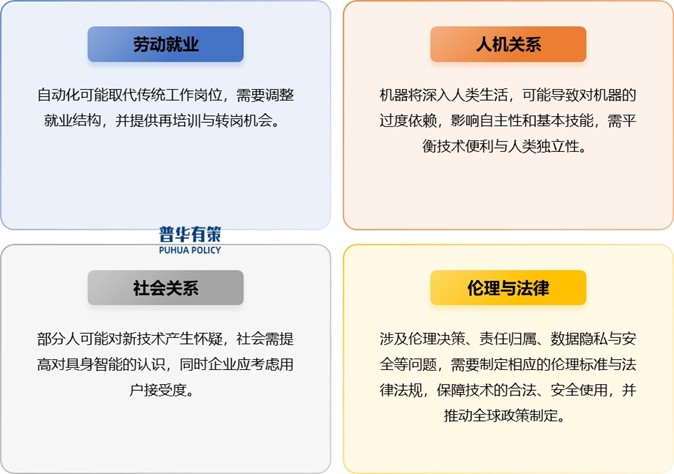 劳动就业

自动化可能取代传统工作岗位，需要调整就业结构，并提供再培训与转岗机会。

人机关系

机器将深入人类生活，可能导致对机器的过度依赖，影响自主性和基本技能，需平衡技术便利与人类独立性。

普华有策
PUHUA POLICY

社会关系

部分人可能对新技术产生怀疑，社会需提高对具身智能的认识，同时企业应考虑用户接受度。

伦理与法律

涉及伦理决策、责任归属、数据隐私与安全等问题，需要制定相应的伦理标准与法律法规，保障技术的合法、安全使用，并推动全球政策制定。